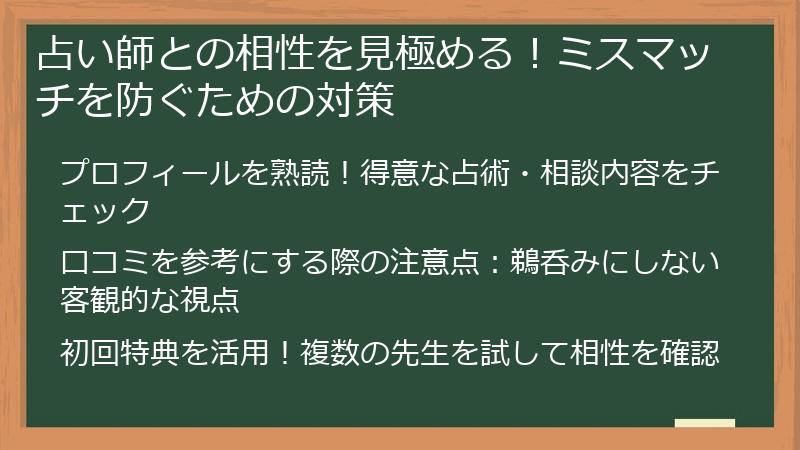 占い師との相性を見極める！ミスマッチを防ぐための対策

プロフィールを熟読！得意な占術・相談内容をチェック

口コミを参考にする際の注意点：鵜呑みにしない客観的な視点

初回特典を活用！複数の先生を試して相性を確認